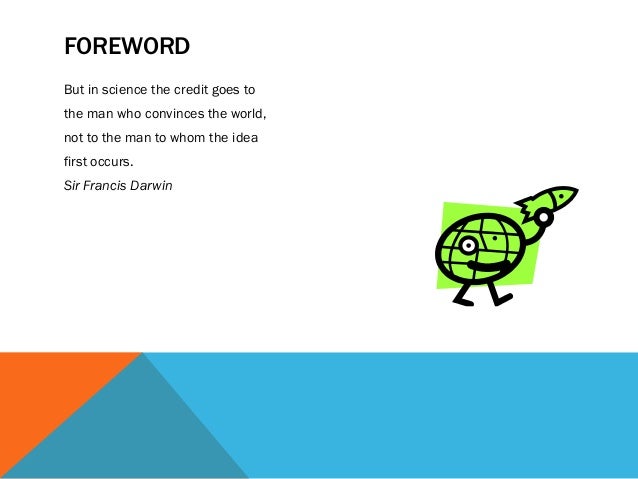 FOREWORD

But in science the credit goes to the man who convinces the world, not to the man to whom the idea first occurs.
Sir Francis Darwin